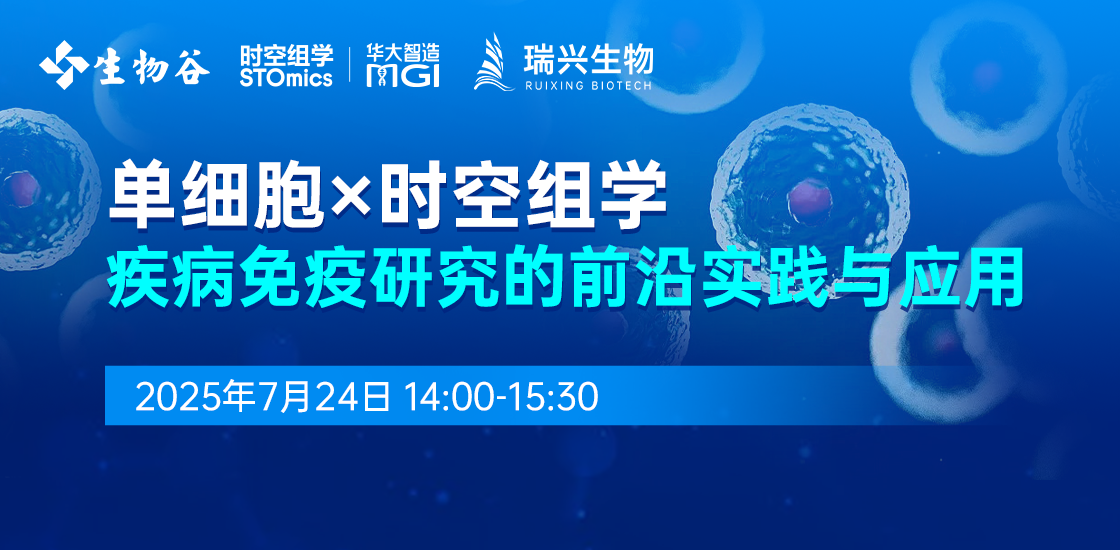 生物谷 时空组学 STOmics 华大智造 MGI 瑞兴生物 RUIXING BIOTECH

单细胞×时空组学
疾病免疫研究的前沿实践与应用

2025年7月24日 14:00-15:30